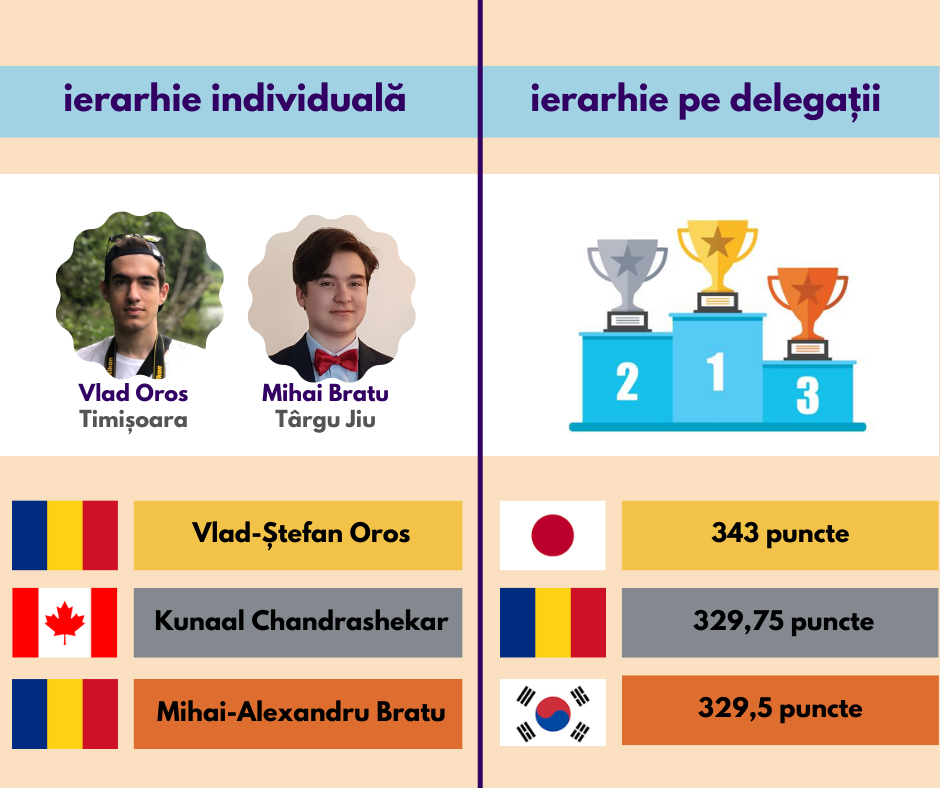 ierarhie individuală

Vlad Oros
Timișoara

Mihai Bratu
Târgu Jiu

Vlad-Ștefan Oros

Kunaal Chandrashekar

Mihai-Alexandru Bratu

ierarhie pe delegații

2
1
3

343 puncte

329,75 puncte

329,5 puncte